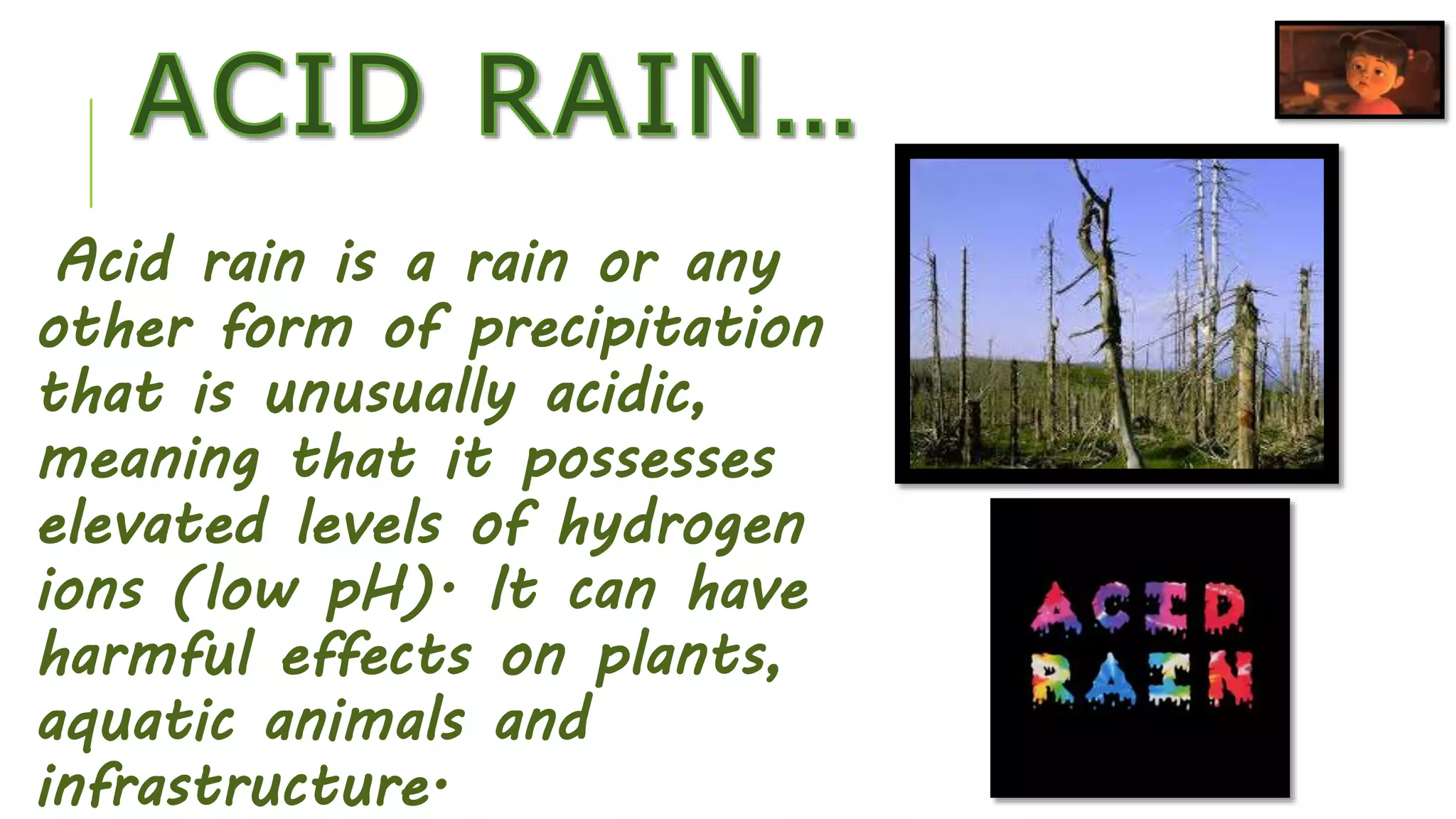 ACID RAIN…

Acid rain is a rain or any other form of precipitation that is unusually acidic, meaning that it possesses elevated levels of hydrogen ions (low pH). It can have harmful effects on plants, aquatic animals and infrastructure.

ACID RAIN